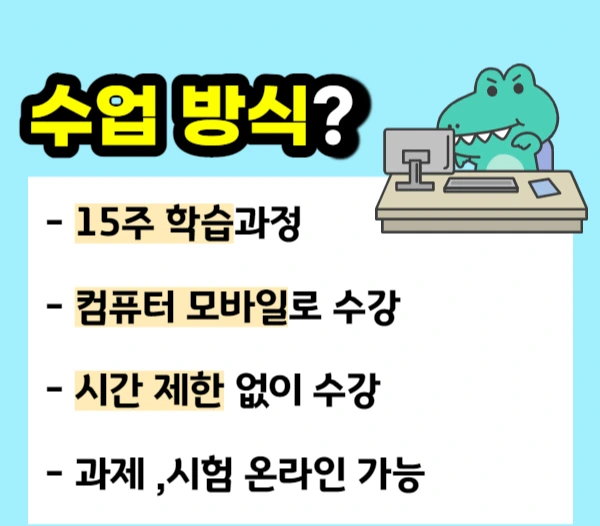 수업 방식?

- 15주 학습과정

- 컴퓨터 모바일로 수강

- 시간 제한 없이 수강

- 과제 ,시험 온라인 가능